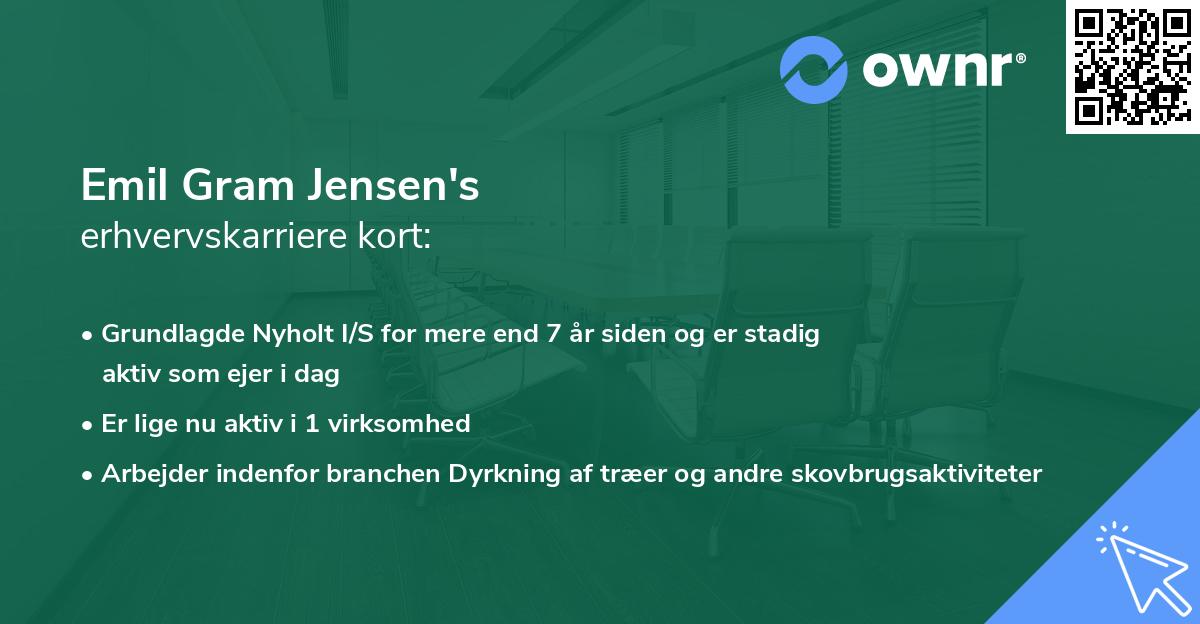 ownr®

Emil Gram Jensen's
erhvervskarriere kort:

• Grundlagde Nyholt I/S for mere end 7 år siden og er stadig aktiv som ejer i dag
• Er lige nu aktiv i 1 virksomhed
• Arbejder indenfor branchen Dyrkning af træer og andre skovbrugsaktiviteter